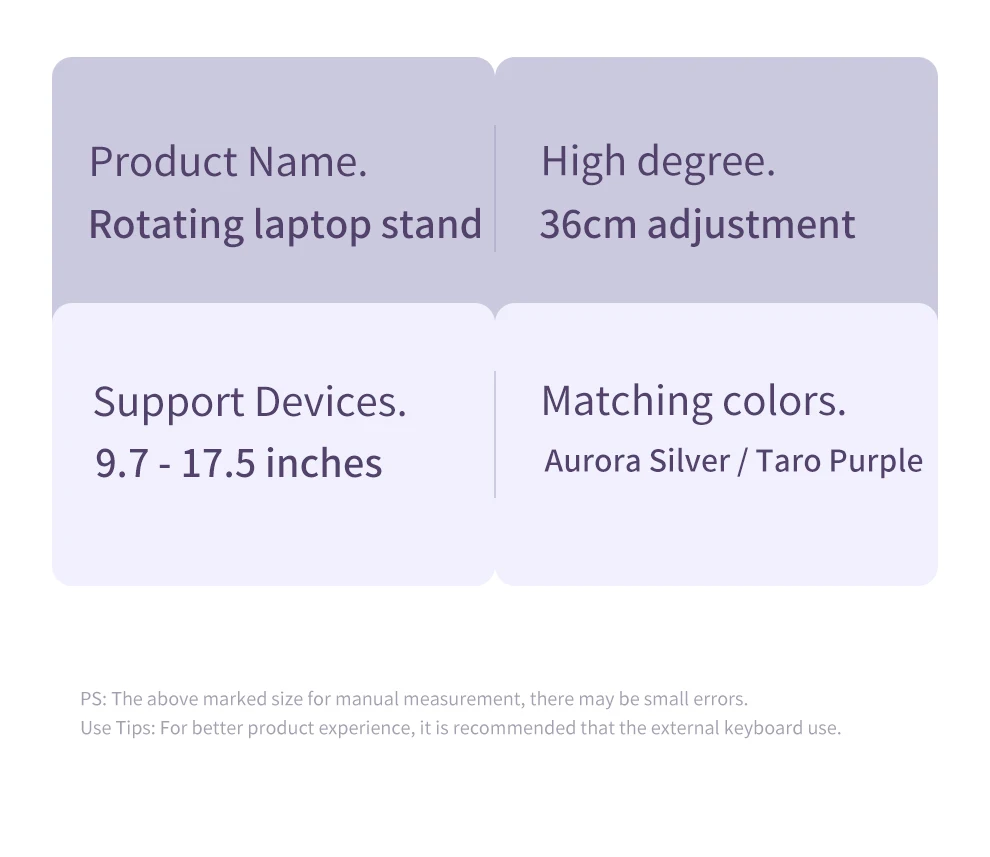 Product Name.
Rotating laptop stand

High degree.
36cm adjustment

Support Devices.
9.7 - 17.5 inches

Matching colors.
Aurora Silver / Taro Purple

PS: The above marked size for manual measurement, there may be small errors.
Use Tips: For better product experience, it is recommended that the external keyboard use.